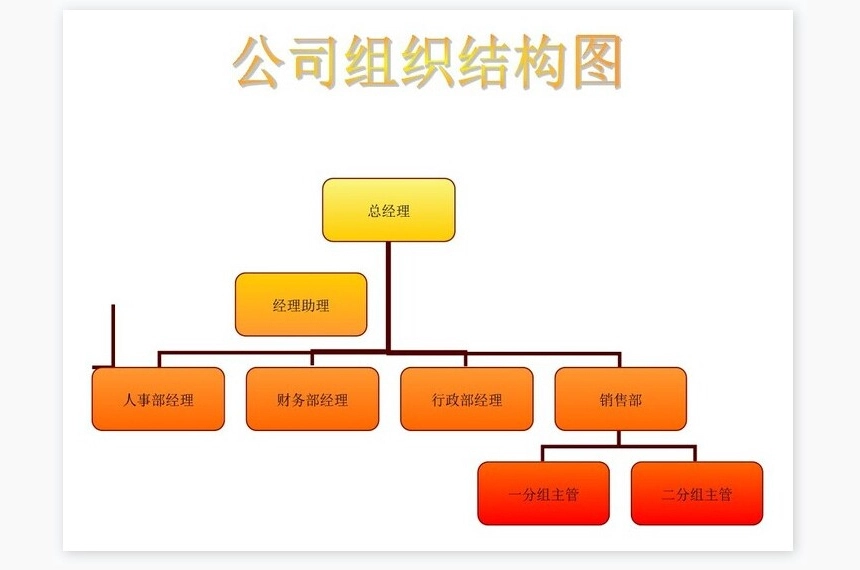 公司组织结构图

总经理

经理助理

人事部经理

财务部经理

行政部经理

销售部

一分组主管

二分组主管